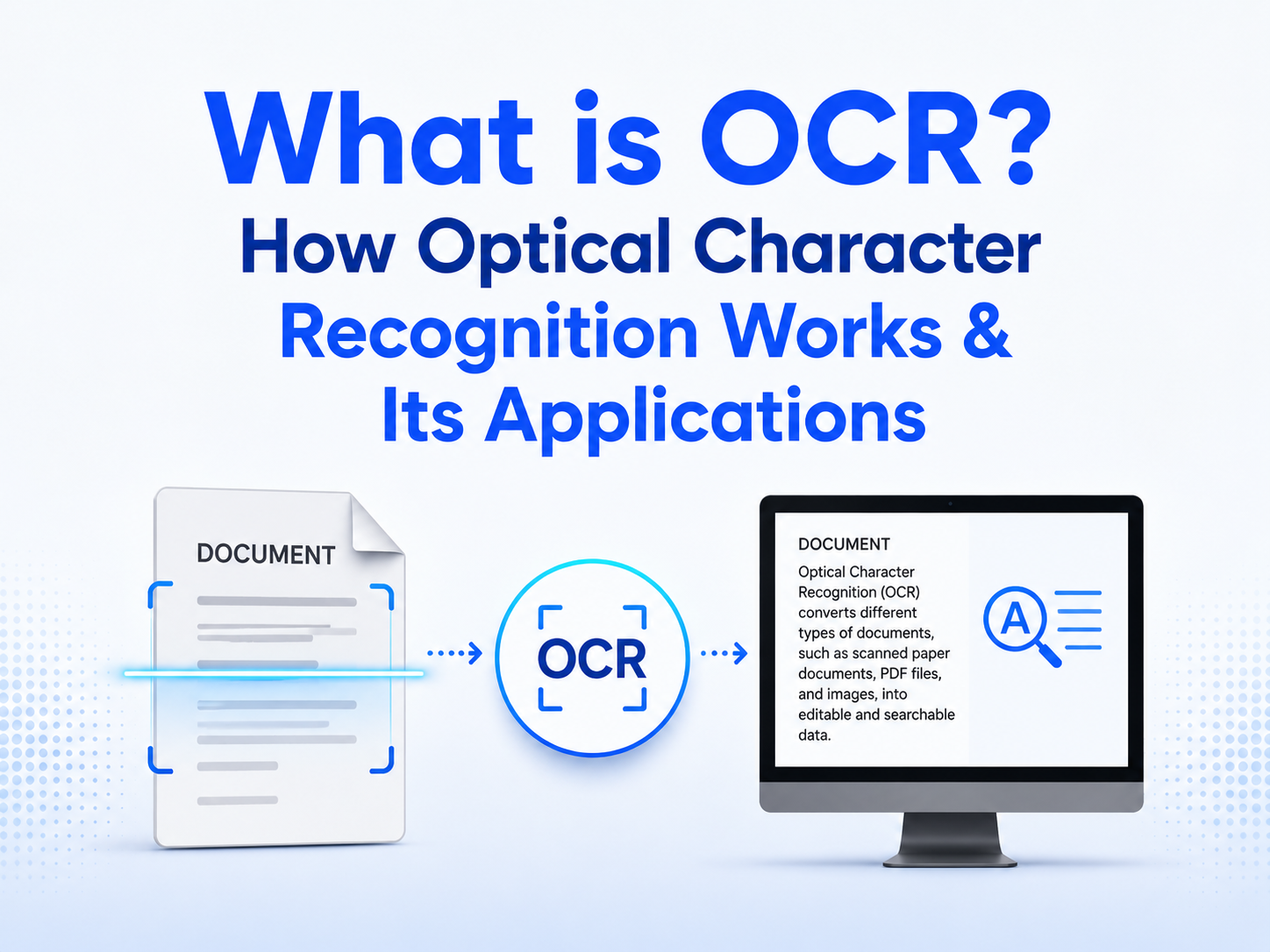 What is OCR?
How Optical Character Recognition Works & Its Applications

DOCUMENT

OCR

DOCUMENT
Optical Character Recognition (OCR) converts different types of documents, such as scanned paper documents, PDF files, and images, into editable and searchable data.

A